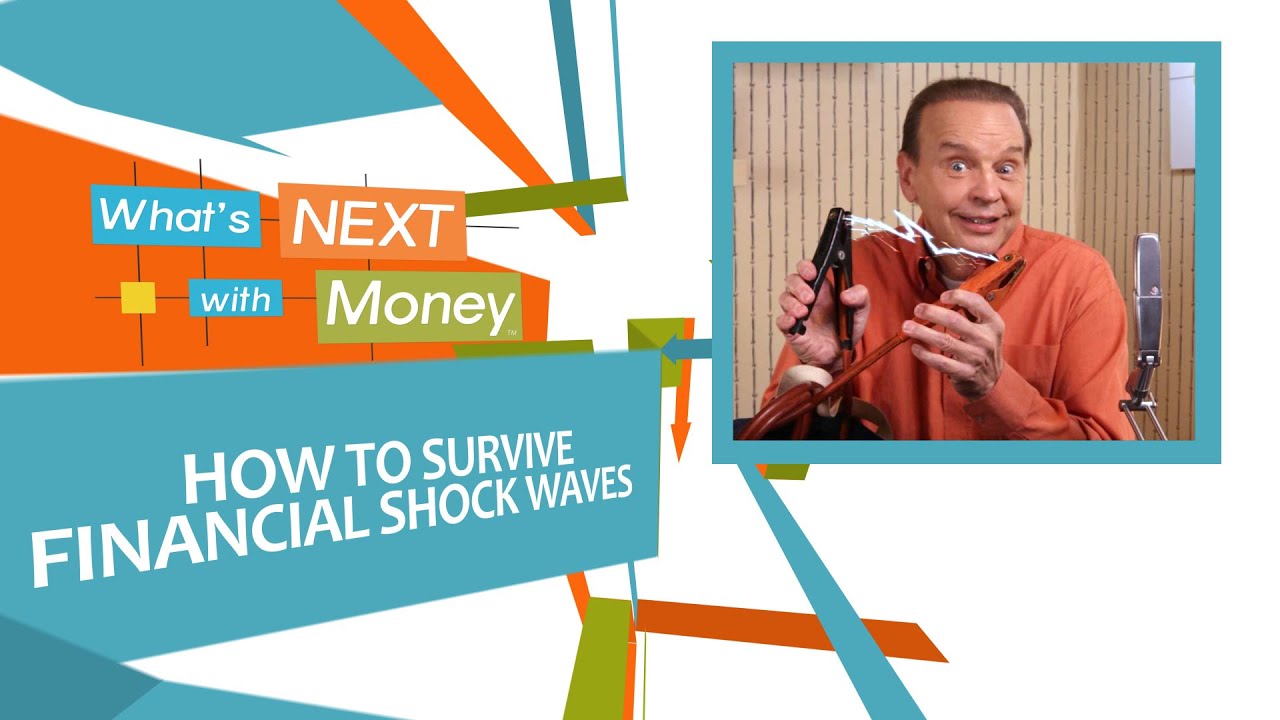 What's NEXT with Money™

HOW TO SURVIVE FINANCIAL SHOCK WAVES